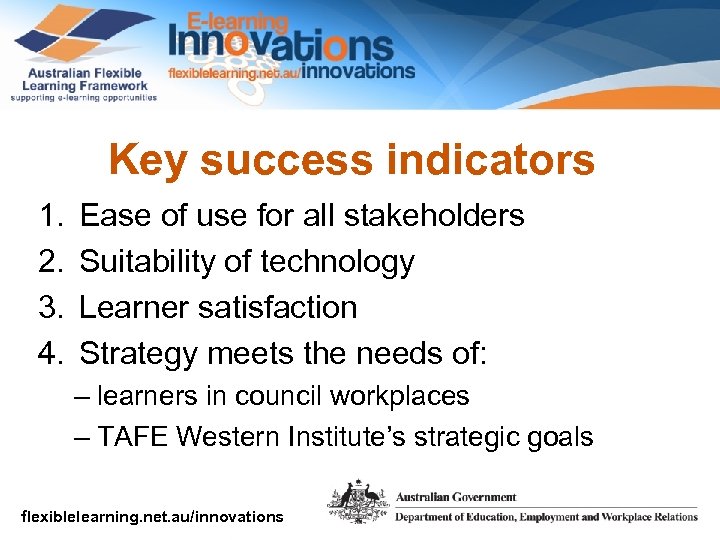 Australian Flexible Learning Framework
supporting e-learning opportunities

E-learning
Innovations
flexiblelearning.net.au/innovations

Key success indicators

1. Ease of use for all stakeholders
2. Suitability of technology
3. Learner satisfaction
4. Strategy meets the needs of:
– learners in council workplaces
– TAFE Western Institute's strategic goals

flexiblelearning.net.au/innovations

Australian Government
Department of Education, Employment and Workplace Relations